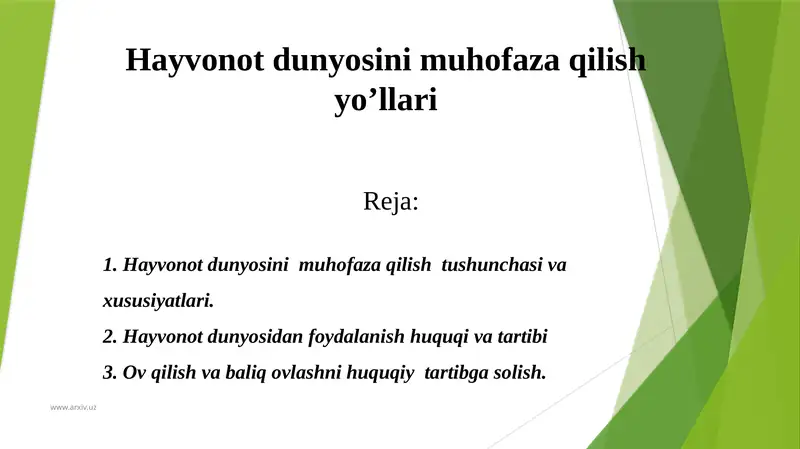 Hayvonot dunyosini muhofaza qilish yo’llari

Reja:

1. Hayvonot dunyosini muhofaza qilish tushunchasi va xususiyatlari.
2. Hayvonot dunyosidan foydalanish huquqi va tartibi
3. Ov qilish va baliq ovlashni huquqiy tartibga solish.

www.arxiv.uz